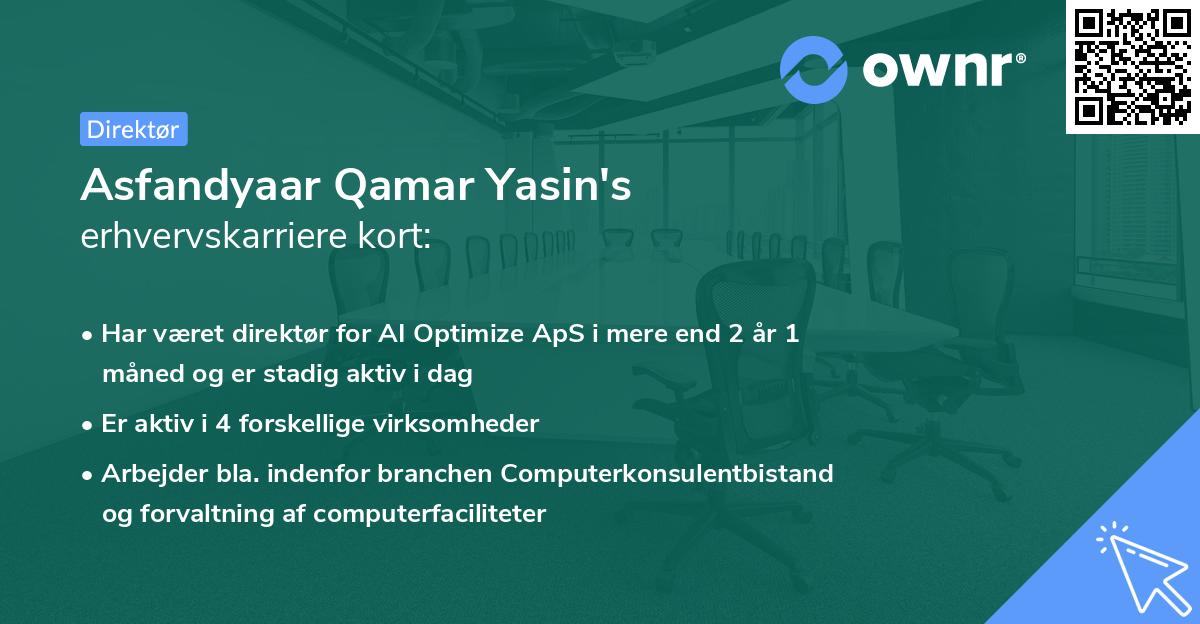 ownr®

Direktør

Asfandyaar Qamar Yasin's
erhvervskarriere kort:

• Har været direktør for AI Optimize ApS i mere end 2 år 1 måned og er stadig aktiv i dag

• Er aktiv i 4 forskellige virksomheder

• Arbejder bla. indenfor branchen Computerkonsulentbistand og forvaltning af computerfaciliteter